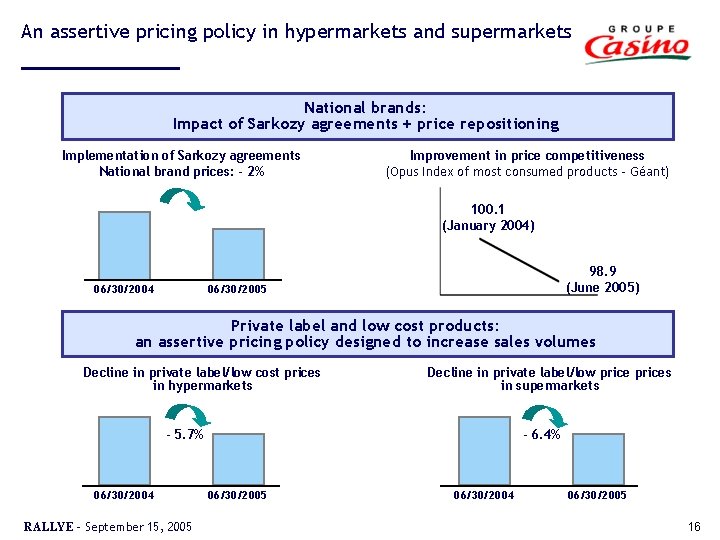 An assertive pricing policy in hypermarkets and supermarkets

GROUPE
Casino

National brands:
Impact of Sarkozy agreements + price repositioning

Implementation of Sarkozy agreements
National brand prices: - 2%

06/30/2004
06/30/2005

Improvement in price competitiveness
(Opus Index of most consumed products - Géant)

100.1
(January 2004)

98.9
(June 2005)

Private label and low cost products:
an assertive pricing policy designed to increase sales volumes

Decline in private label/low cost prices
in hypermarkets

- 5.7%

06/30/2004
06/30/2005

Decline in private label/low price prices
in supermarkets

- 6.4%

06/30/2004
06/30/2005

RALLYE - September 15, 2005

16